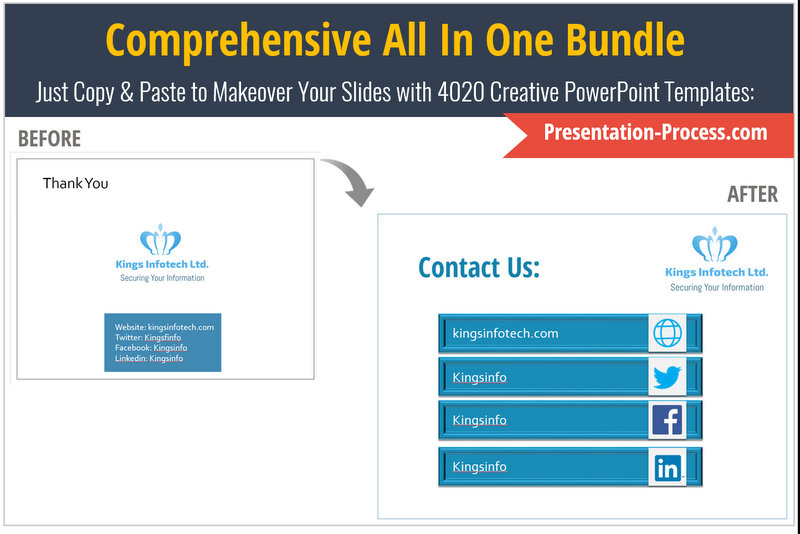 Comprehensive All In One Bundle

Just Copy & Paste to Makeover Your Slides with 4020 Creative PowerPoint Templates:

Presentation-Process.com

BEFORE

Thank You

Kings Infotech Ltd.
Securing Your Information

Website: kingsinfotech.com
Twitter: Kingsfinfo
Facebook: Kingsinfo
Linkedin: Kingsinfo

AFTER

Contact Us:

Kings Infotech Ltd.
Securing Your Information

kingsinfotech.com

Kingsinfo

Kingsinfo

Kingsinfo